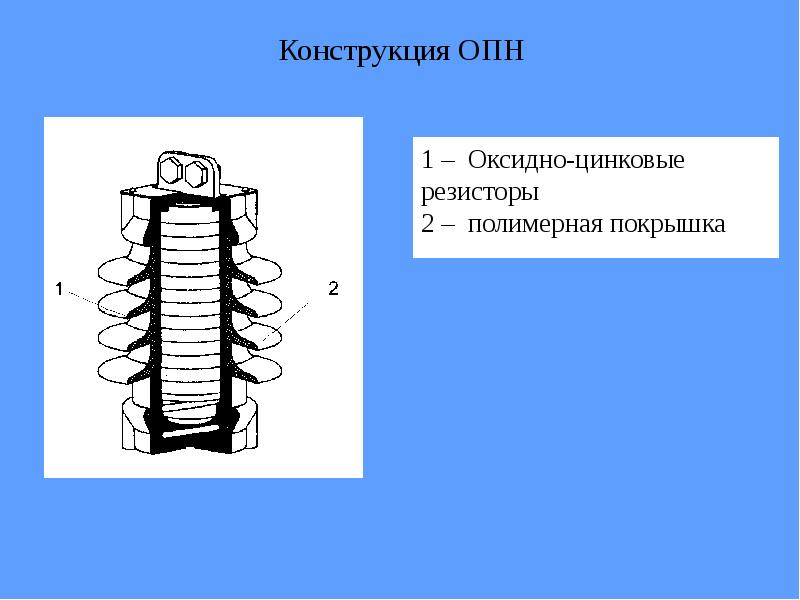 Конструкция ОПН

1

2

1 – Оксидно-цинковые резисторы
2 – полимерная покрышка